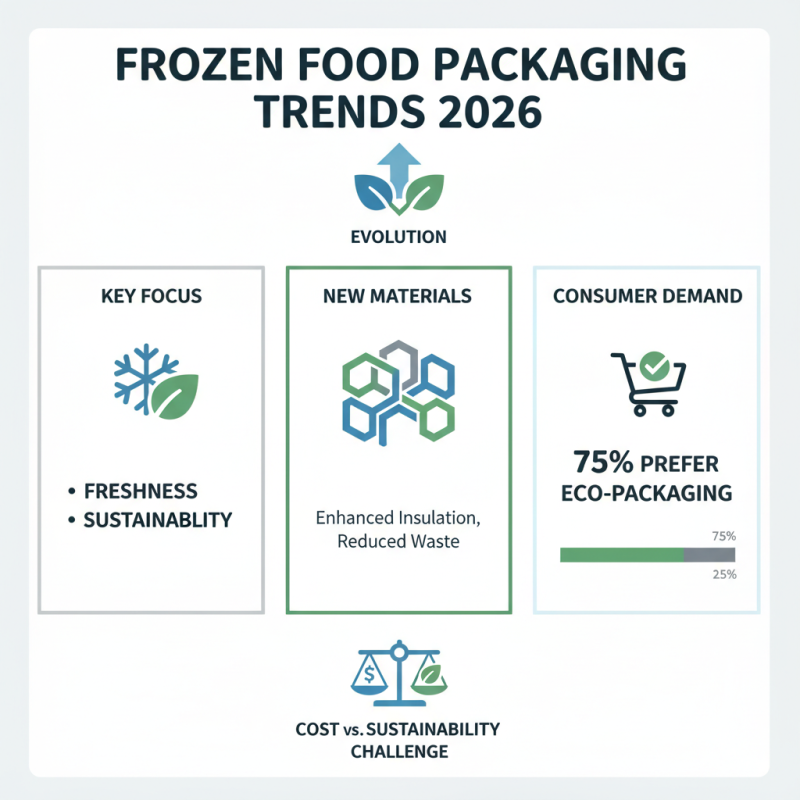 FROZEN FOOD PACKAGING TRENDS 2026

EVOLUTION

KEY FOCUS

• FRESHNESS
• SUSTAINABLITY

NEW MATERIALS

Enhanced Insulation, Reduced Waste

CONSUMER DEMAND

75% PREFER ECO-PACKAGING

75%

25%

$

COST vs. SUSTAINABILITY CHALLENGE